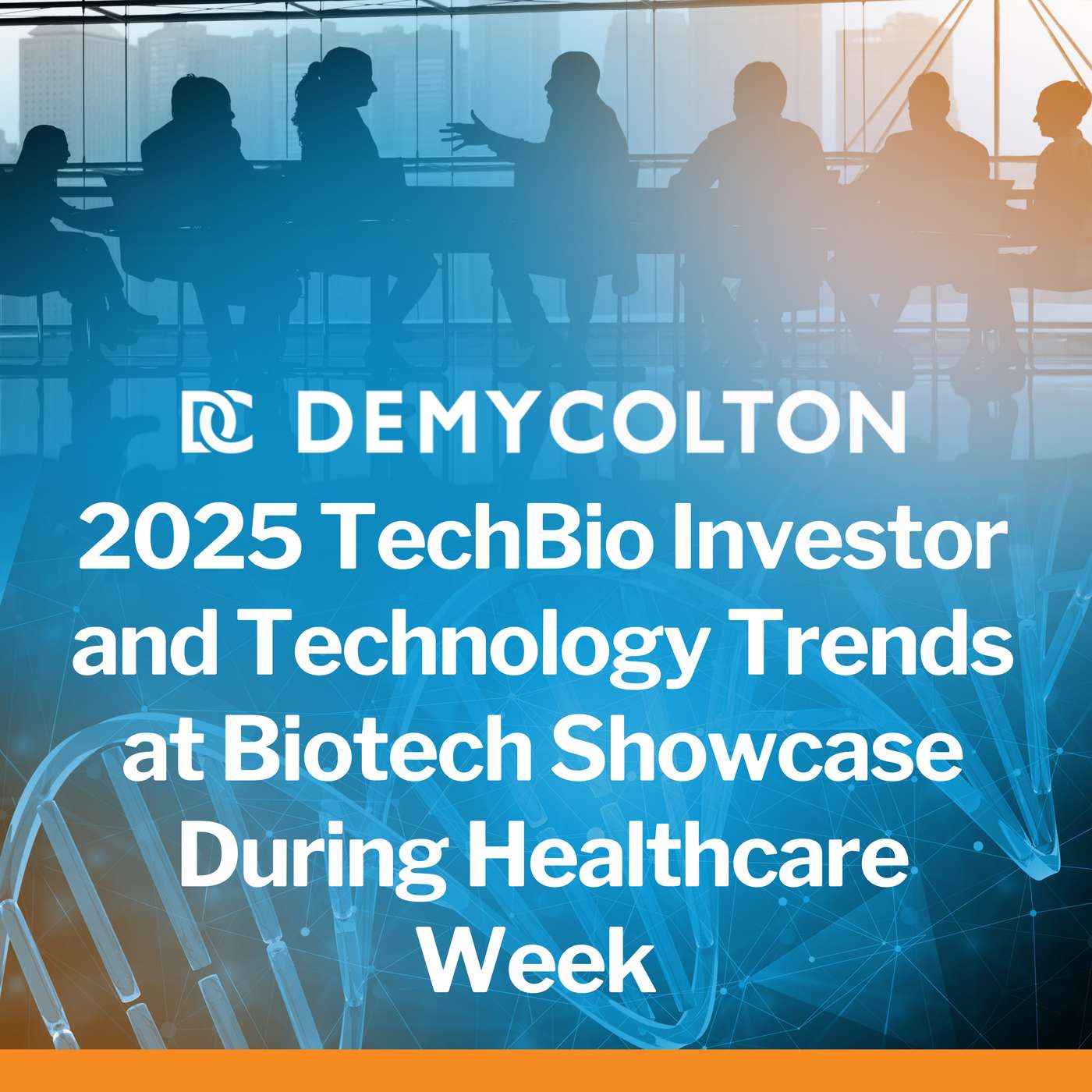 DC DEMYCOLTON

2025 TechBio Investor and Technology Trends at Biotech Showcase During Healthcare Week